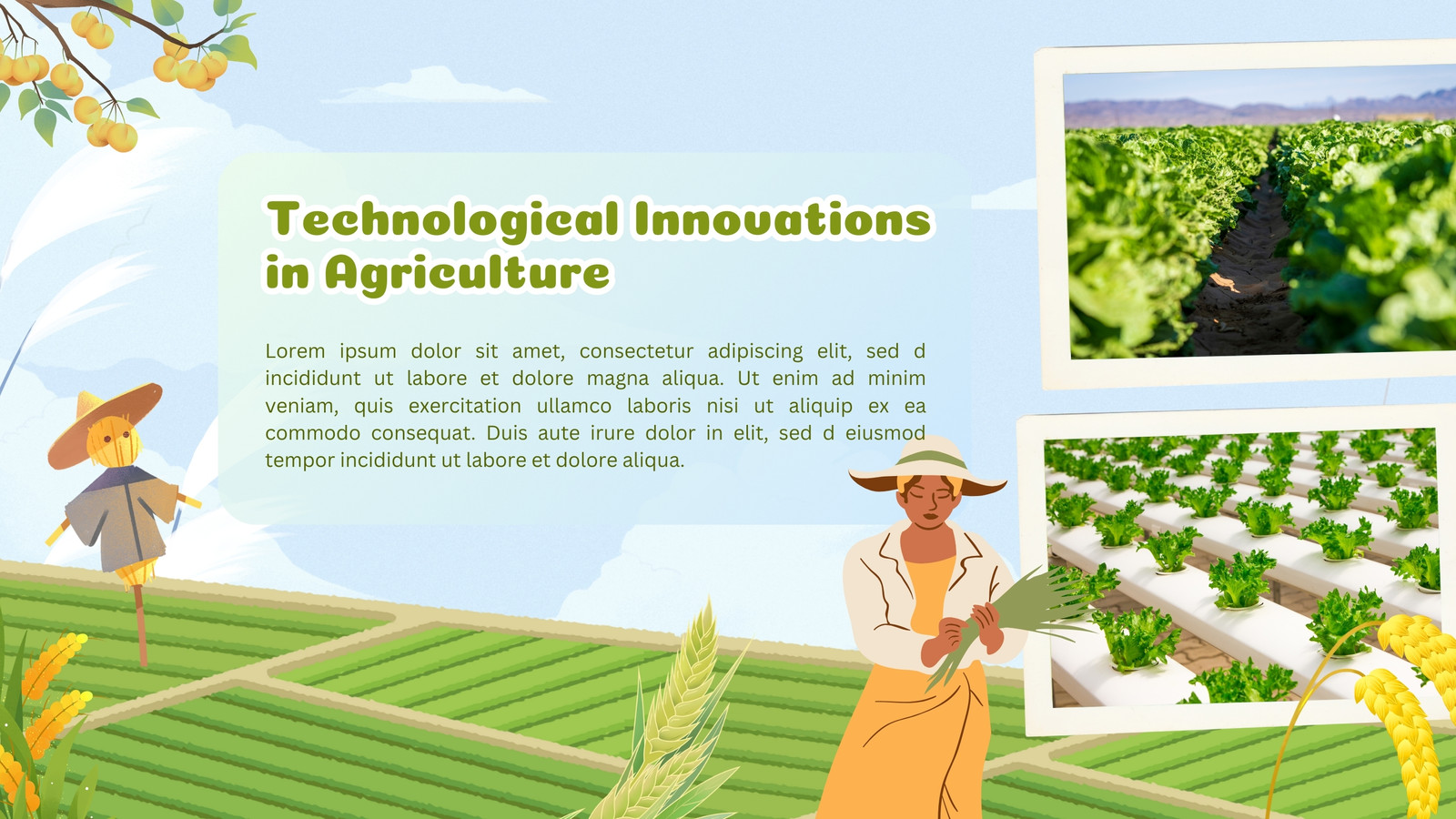 Technological Innovations in Agriculture

Lorem ipsum dolor sit amet, consectetur adipiscing elit, sed d incididunt ut labore et dolore magna aliqua. Ut enim ad minim veniam, quis exercitation ullamco laboris nisi ut aliquip ex ea commodo consequat. Duis aute irure dolor in elit, sed d eiusmod tempor incididunt ut labore et dolore aliqua.